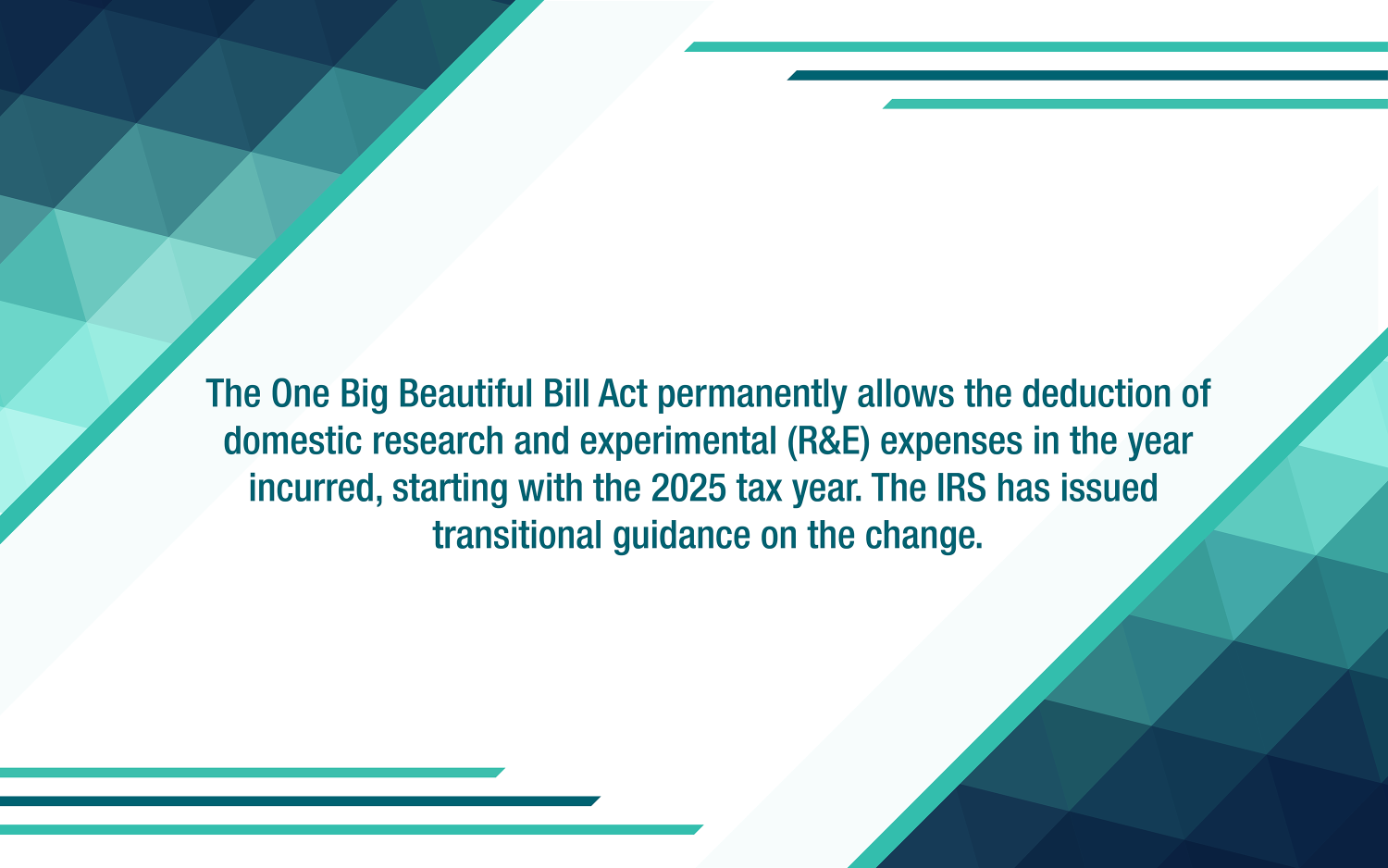 The One Big Beautiful Bill Act permanently allows the deduction of domestic research and experimental (R&E) expenses in the year incurred, starting with the 2025 tax year. The IRS has issued transitional guidance on the change.